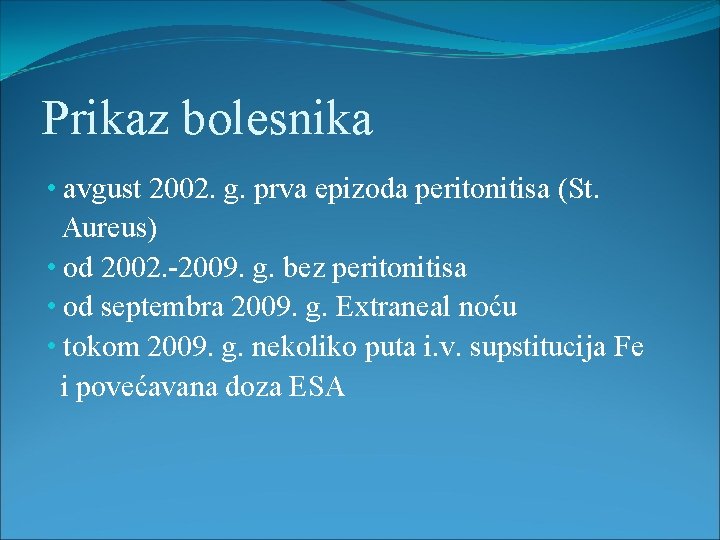 Prikaz bolesnika

• avgust 2002. g. prva epizoda peritonitisa (St. Aureus)
• od 2002.-2009. g. bez peritonitisa
• od septembra 2009. g. Extraneal noću
• tokom 2009. g. nekoliko puta i.v. supstitucija Fe i povećavana doza ESA